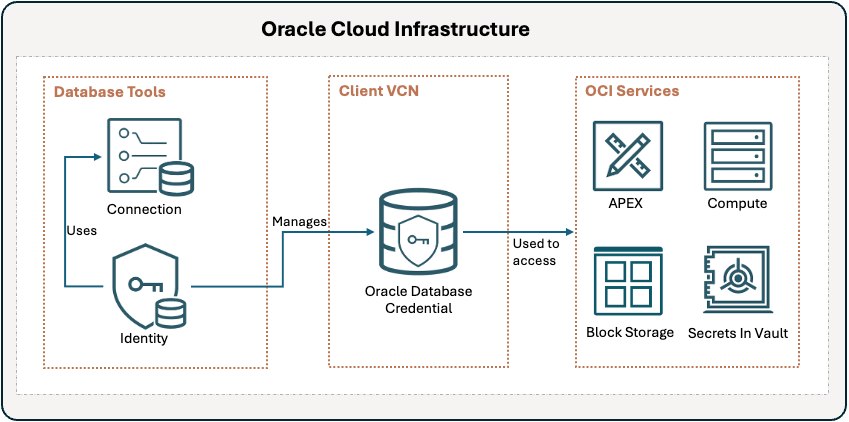 Oracle Cloud Infrastructure

Database Tools

Connection

Uses

Identity

Manages

Client VCN

Oracle Database Credential

Used to access

OCI Services

APEX

Compute

Block Storage

Secrets In Vault